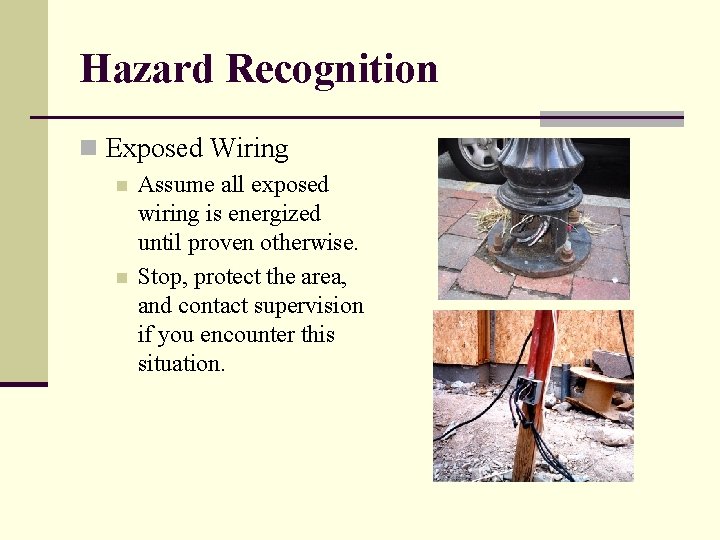 Hazard Recognition

Exposed Wiring

Assume all exposed wiring is energized until proven otherwise.

Stop, protect the area, and contact supervision if you encounter this situation.